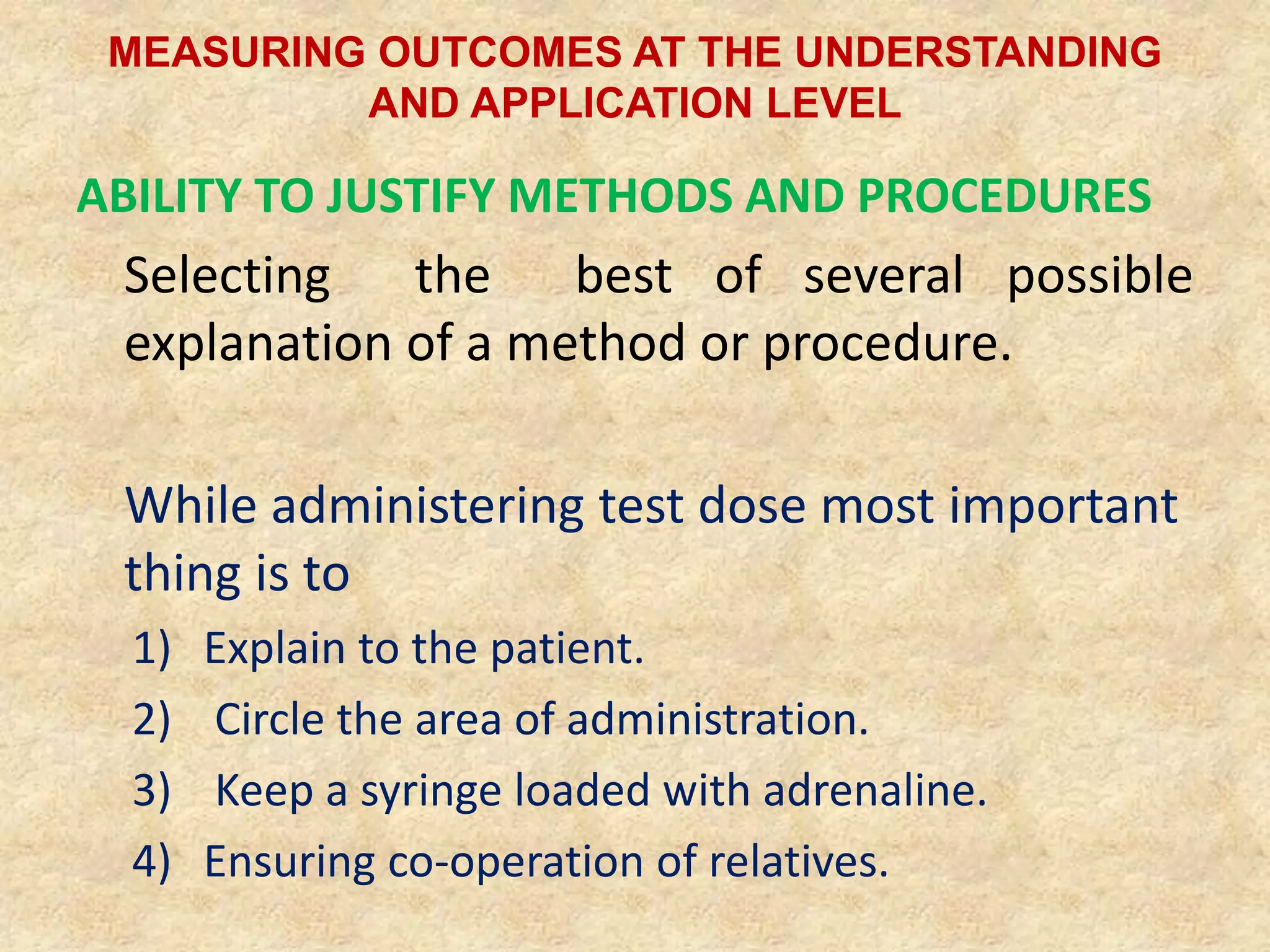 MEASURING OUTCOMES AT THE UNDERSTANDING AND APPLICATION LEVEL

ABILITY TO JUSTIFY METHODS AND PROCEDURES

Selecting the best of several possible explanation of a method or procedure.

While administering test dose most important thing is to

1) Explain to the patient.
2) Circle the area of administration.
3) Keep a syringe loaded with adrenaline.
4) Ensuring co-operation of relatives.